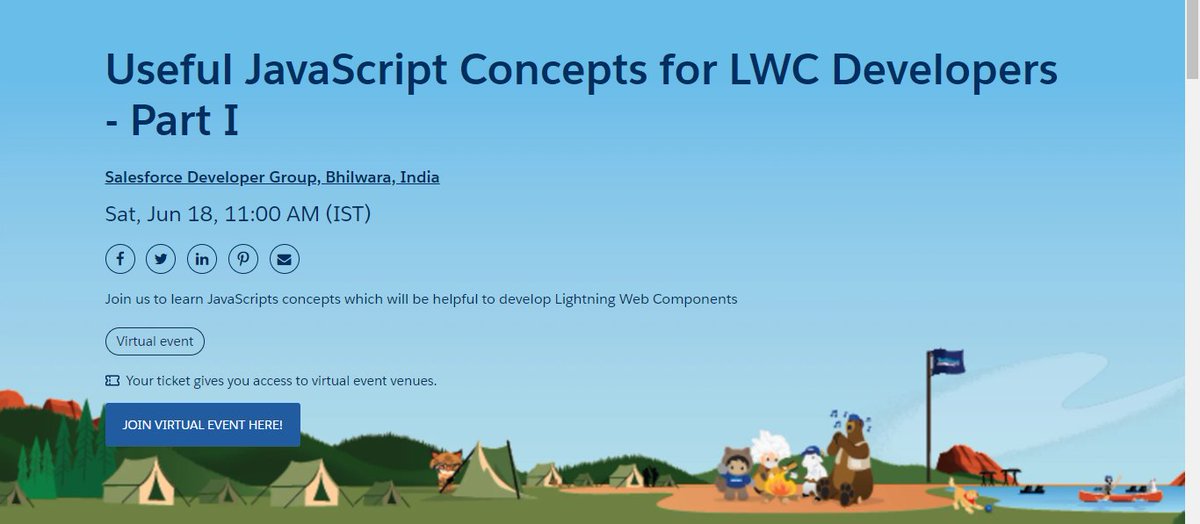 Useful JavaScript Concepts for LWC Developers - Part I

Salesforce Developer Group, Bhilwara, India

Sat, Jun 18, 11:00 AM (IST)

Join us to learn JavaScripts concepts which will be helpful to develop Lightning Web Components

Virtual event

Your ticket gives you access to virtual event venues.

JOIN VIRTUAL EVENT HERE!